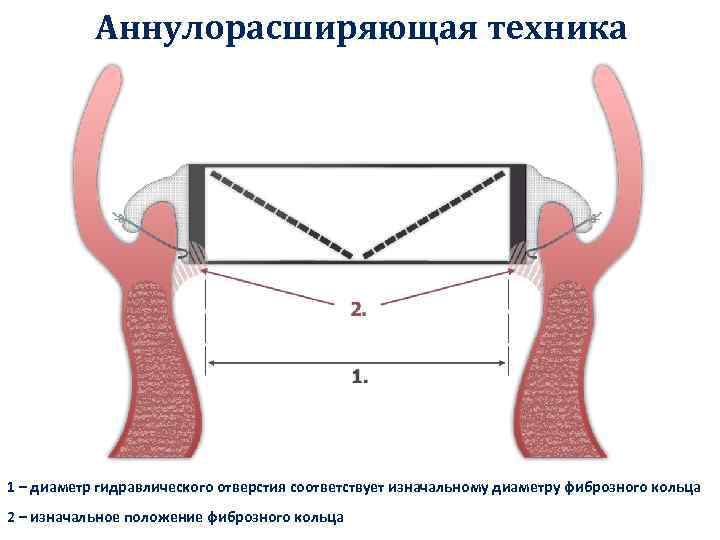 Аннулорасширяющая техника

2.

1.

1 – диаметр гидравлического отверстия соответствует изначальному диаметру фиброзного кольца

2 – изначальное положение фиброзного кольца